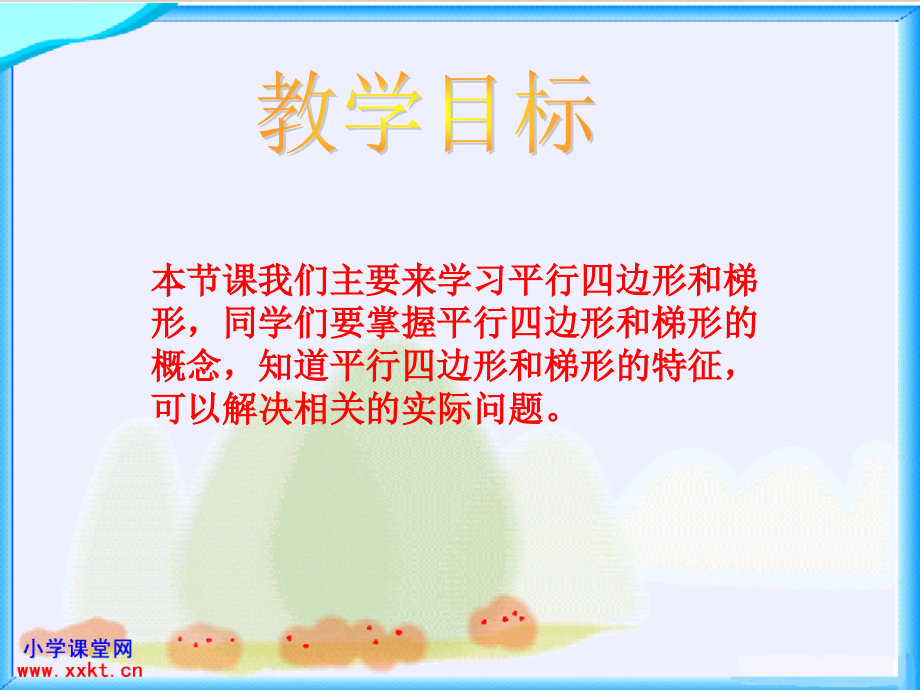 教学目标

本节课我们主要来学习平行四边形和梯形，同学们要掌握平行四边形和梯形的概念，知道平行四边形和梯形的特征，可以解决相关的实际问题。

小学课堂网
www.xxkt.cn